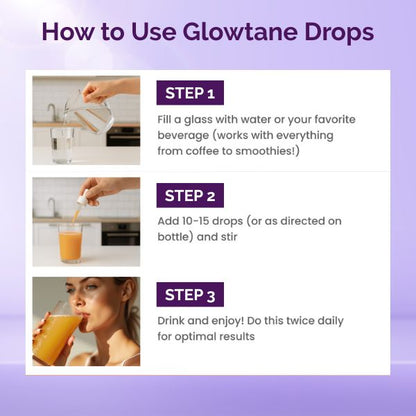 How to Use Glowtane Drops

STEP 1

Fill a glass with water or your favorite beverage (works with everything from coffee to smoothies!)

STEP 2

Add 10-15 drops (or as directed on bottle) and stir

STEP 3

Drink and enjoy! Do this twice daily for optimal results